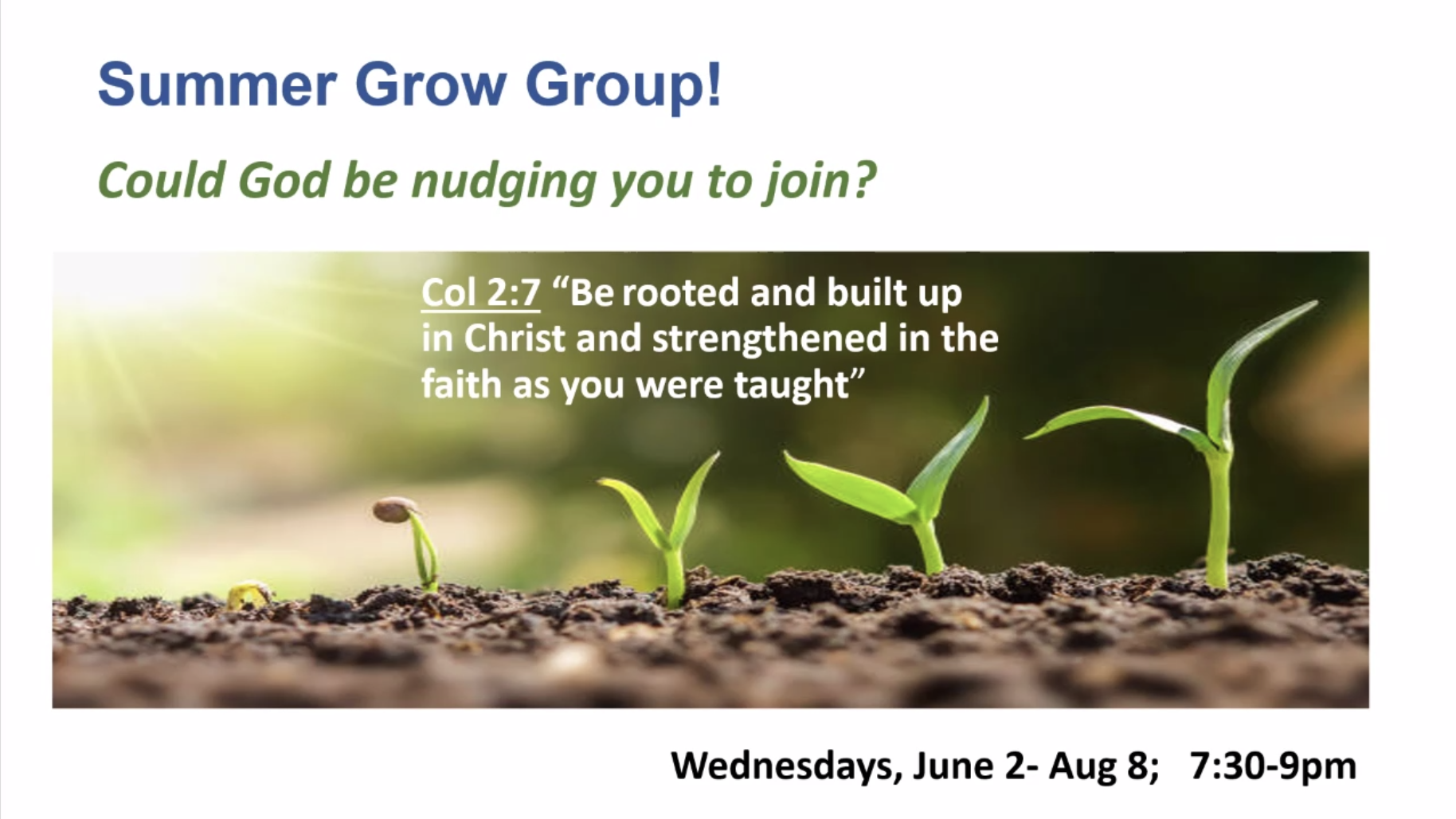 Summer Grow Group!

Could God be nudging you to join?

Col 2:7 “Be rooted and built up in Christ and strengthened in the faith as you were taught”

Wednesdays, June 2- Aug 8; 7:30-9pm